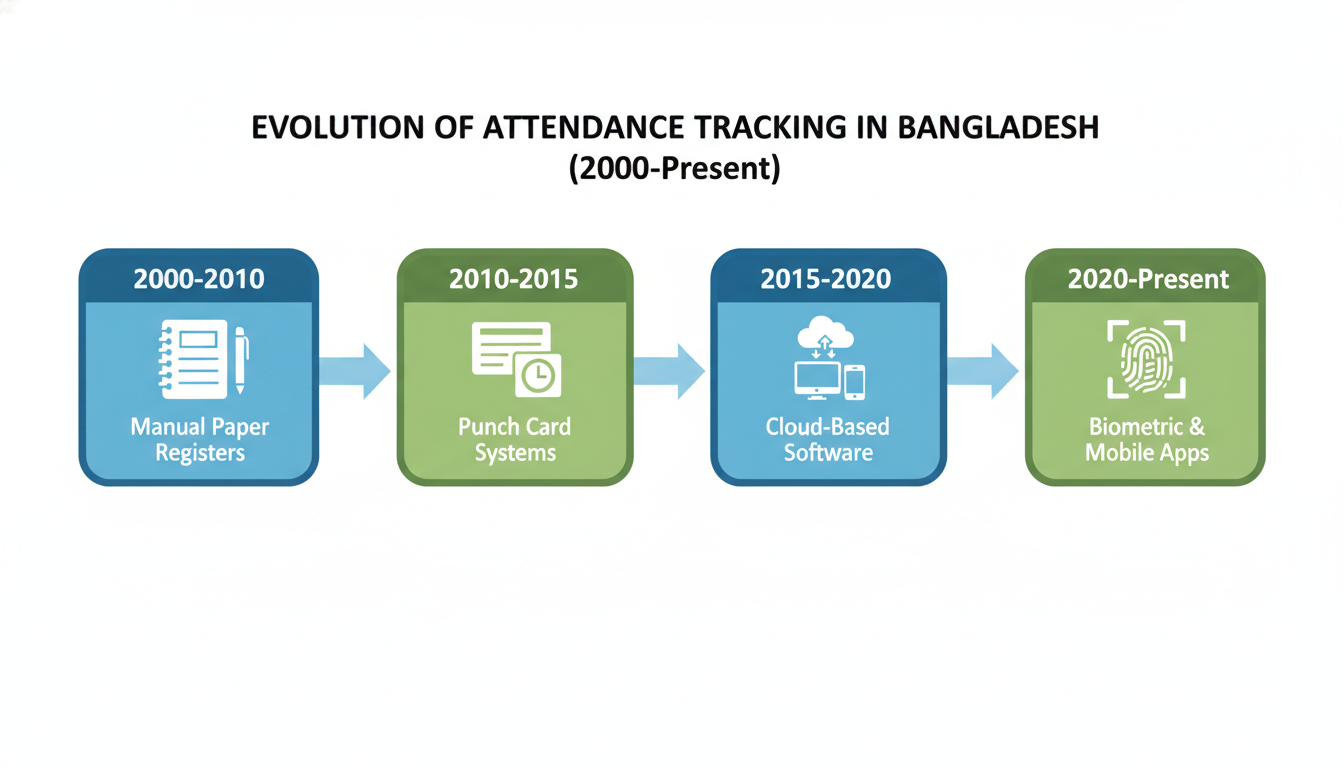 EVOLUTION OF ATTENDANCE TRACKING IN BANGLADESH
(2000-Present)

2000-2010
Manual Paper Registers

2010-2015
Punch Card Systems

2015-2020
Cloud-Based Software

2020-Present
Biometric & Mobile Apps